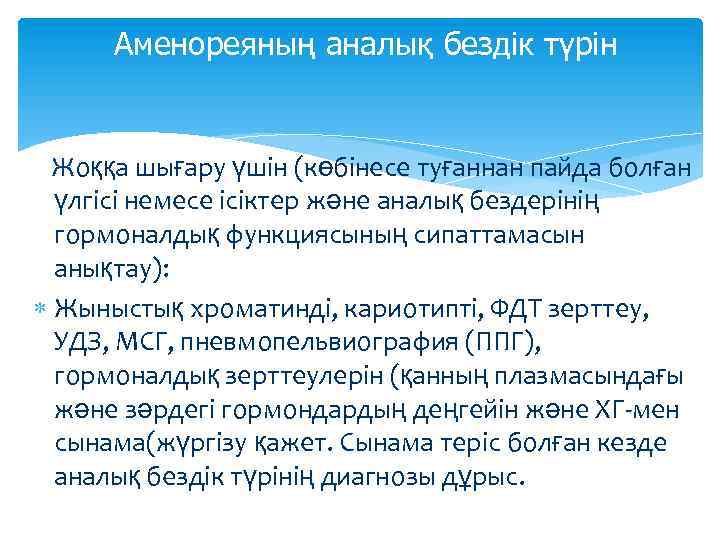 Аменореяның аналық бездік түрін

Жоққа шығару үшін (көбінесе туғаннан пайда болған үлгісі немесе ісіктер және аналық бездерінің гормоналдық функциясының сипаттамасын анықтау):

Жыныстық хроматинді, кариотипті, ФДТ зерттеу, УДЗ, МСГ, пневмопельвиография (ППГ), гормоналдық зерттеулерін (қанның плазмасындағы және зәрдегі гормондардың деңгейін және ХГ-мен сынама(жүргізу қажет. Сынама теріс болған кезде аналық бездік түрінің диагнозы дұрыс.